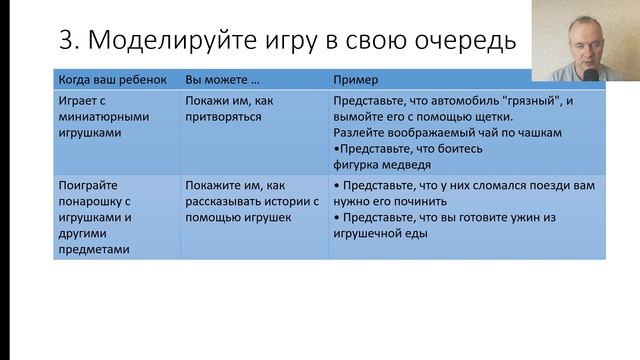 3. Моделируйте игру в свою очередь

| Когда ваш ребенок | Вы можете … | Пример |
|---|---|---|
| Играет с миниатюрными игрушками | Покажи им, как притворяться | Представьте, что автомобиль "грязный", и вымойте его с помощью щетки. Разлейте воображаемый чай по чашкам •Представьте, что боитесь фигурка медведя |
| Поиграйте понарошку с игрушками и другими предметами | Покажите им, как рассказывать истории с помощью игрушек | • Представьте, что у них сломался поезди вам нужно его починить • Представьте, что вы готовите ужин из игрушечной еды |